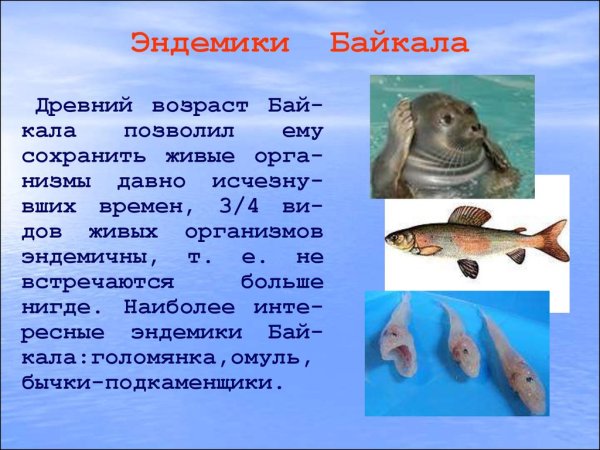 Эндемики Байкала

Древний возраст Байкала позволил ему сохранить живые организмы давно исчезнувших времен, 3/4 видов живых организмов эндемичны, т. е. не встречаются больше нигде. Наиболее интересные эндемики Байкала:голомянка,омуль, бычки-подкаменщики.